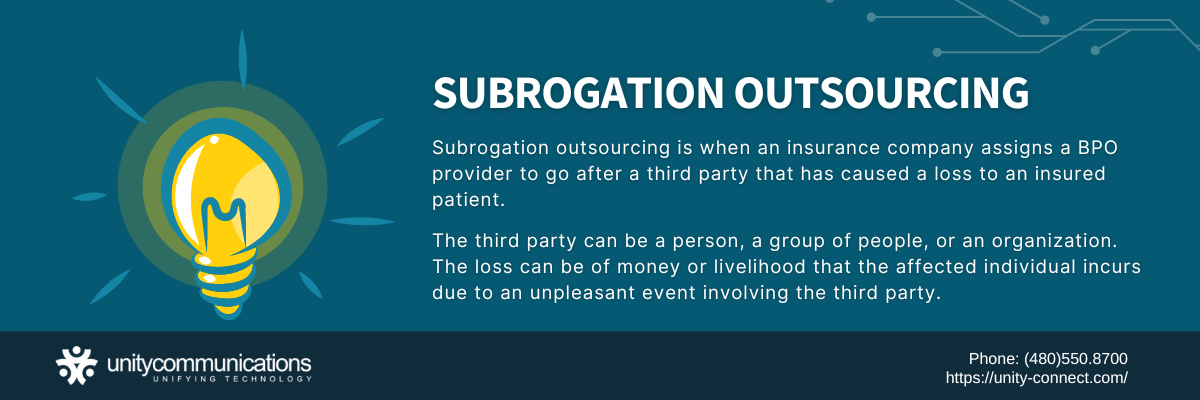 SUBROGATION OUTSOURCING

Subrogation outsourcing is when an insurance company assigns a BPO provider to go after a third party that has caused a loss to an insured patient.

The third party can be a person, a group of people, or an organization. The loss can be of money or livelihood that the affected individual incurs due to an unpleasant event involving the third party.

unitycommunications
UNIFYING TECHNOLOGY

Phone: (480)550.8700
https://unity-connect.com/